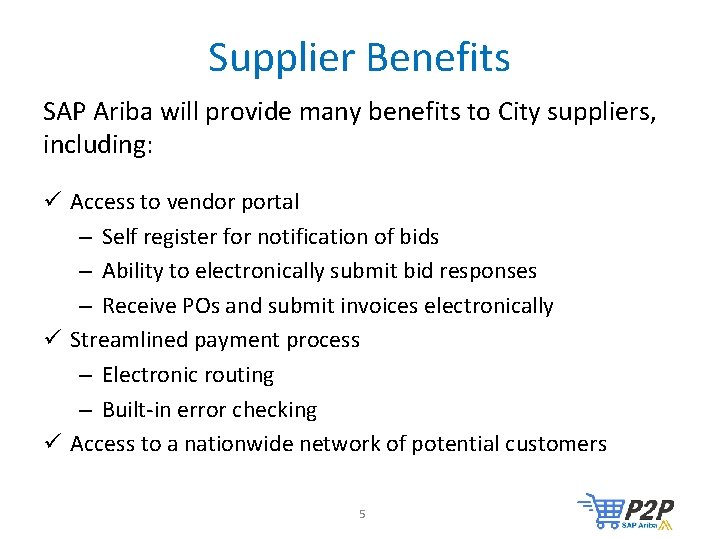 Supplier Benefits

SAP Ariba will provide many benefits to City suppliers, including:

✓ Access to vendor portal
– Self register for notification of bids
– Ability to electronically submit bid responses
– Receive POs and submit invoices electronically
✓ Streamlined payment process
– Electronic routing
– Built-in error checking
✓ Access to a nationwide network of potential customers

5

P2P
SAP Ariba